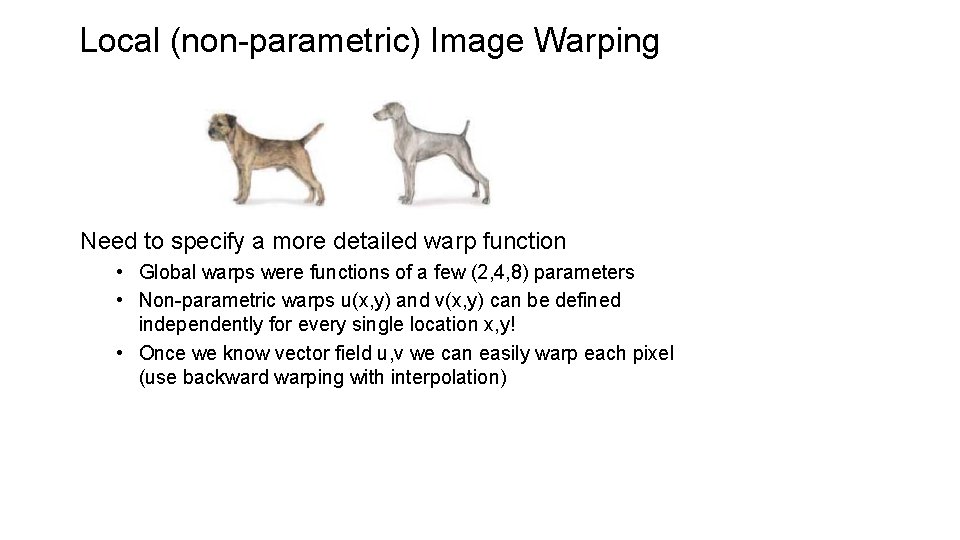 Local (non-parametric) Image Warping

Need to specify a more detailed warp function

• Global warps were functions of a few (2,4,8) parameters
• Non-parametric warps u(x,y) and v(x,y) can be defined independently for every single location x,y!
• Once we know vector field u,v we can easily warp each pixel (use backward warping with interpolation)